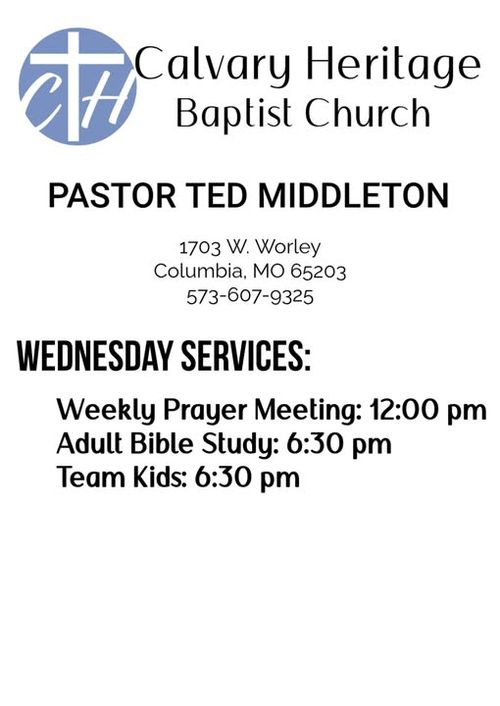 CH

Calvary Heritage
Baptist Church

PASTOR TED MIDDLETON

1703 W. Worley
Columbia, MO 65203
573-607-9325

WEDNESDAY SERVICES:

Weekly Prayer Meeting: 12:00 pm
Adult Bible Study: 6:30 pm
Team Kids: 6:30 pm